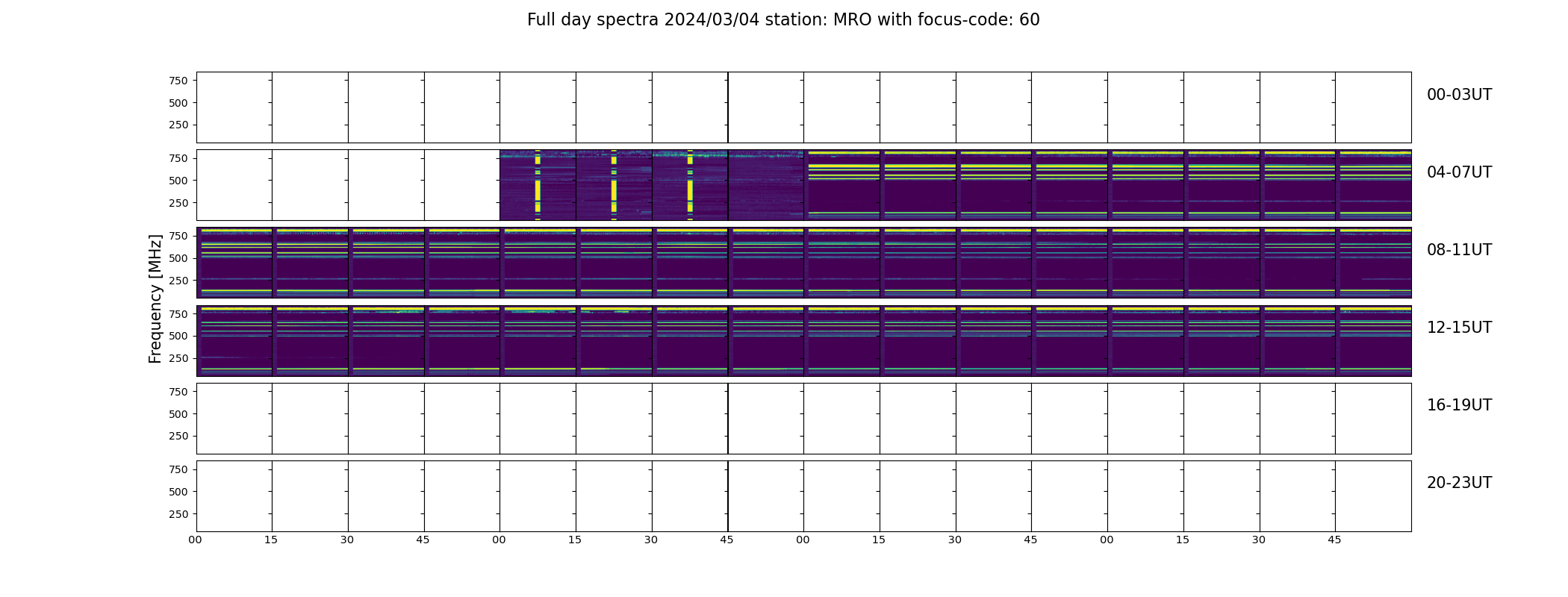 Full day spectra 2024/03/04 station: MRO with focus-code: 60

Frequency [MHz]

750
500
250
00-03UT

750
500
250
04-07UT

750
500
250
08-11UT

750
500
250
12-15UT

750
500
250
16-19UT

750
500
250
20-23UT

00 15 30 45 00 15 30 45 00 15 30 45 00 15 30 45